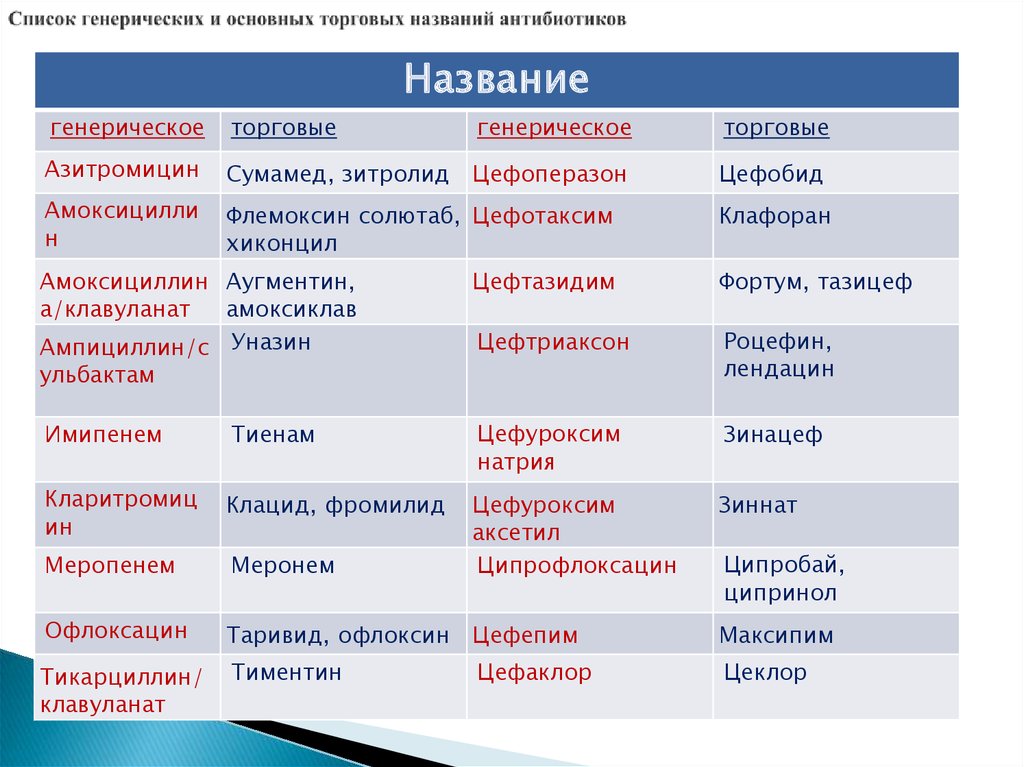 Список генерических и основных торговых названий антибиотиков

| Название | | | |
|---|---|---|---|
| генерическое | торговые | генерическое | торговые |
| Азитромицин | Сумамед, зитролид | Цефоперазон | Цефобид |
| Амоксициллин | Флемоксин солютаб, хиконцил | Цефотаксим | Клафоран |
| Амоксициллина/клавуланат | Аугментин, амоксиклав | Цефтазидим | Фортум, тазицеф |
| Ампициллин/сульбактам | Уназин | Цефтриаксон | Роцефин, лендацин |
| Имипенем | Тиенам | Цефуроксим натрия | Зинацеф |
| Кларитромицин | Клацид, фромилид | Цефуроксим аксетил | Зиннат |
| Меропенем | Меронем | Ципрофлоксацин | Ципробай, ципринол |
| Офлоксацин | Таривид, офлоксин | Цефепим | Максипим |
| Тикарциллин/клавуланат | Тиментин | Цефаклор | Цеклор |